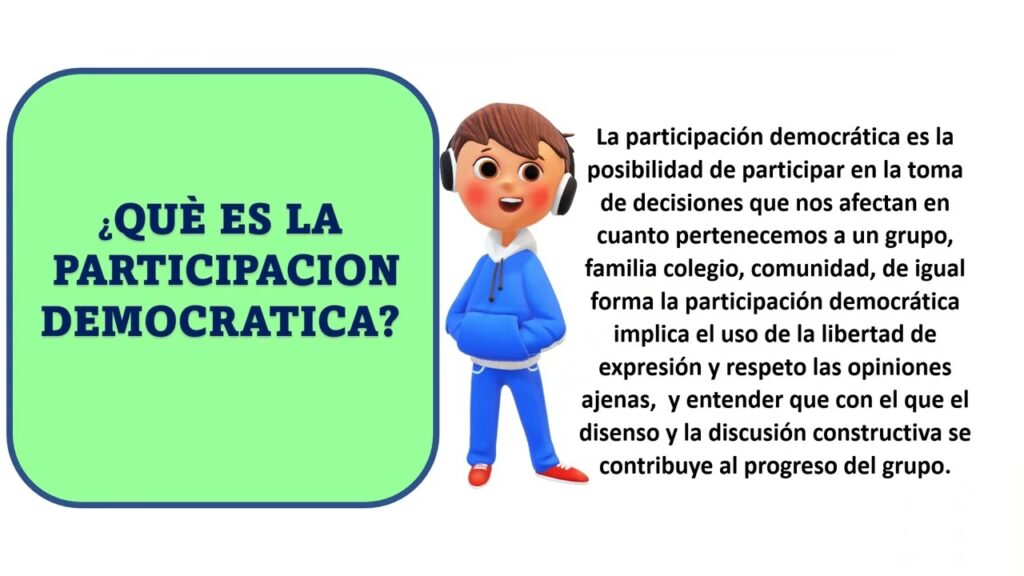 ¿QUÈ ES LA PARTICIPACION DEMOCRATICA?

La participación democrática es la posibilidad de participar en la toma de decisiones que nos afectan en cuanto pertenecemos a un grupo, familia colegio, comunidad, de igual forma la participación democrática implica el uso de la libertad de expresión y respeto las opiniones ajenas, y entender que con el que el disenso y la discusión constructiva se contribuye al progreso del grupo.